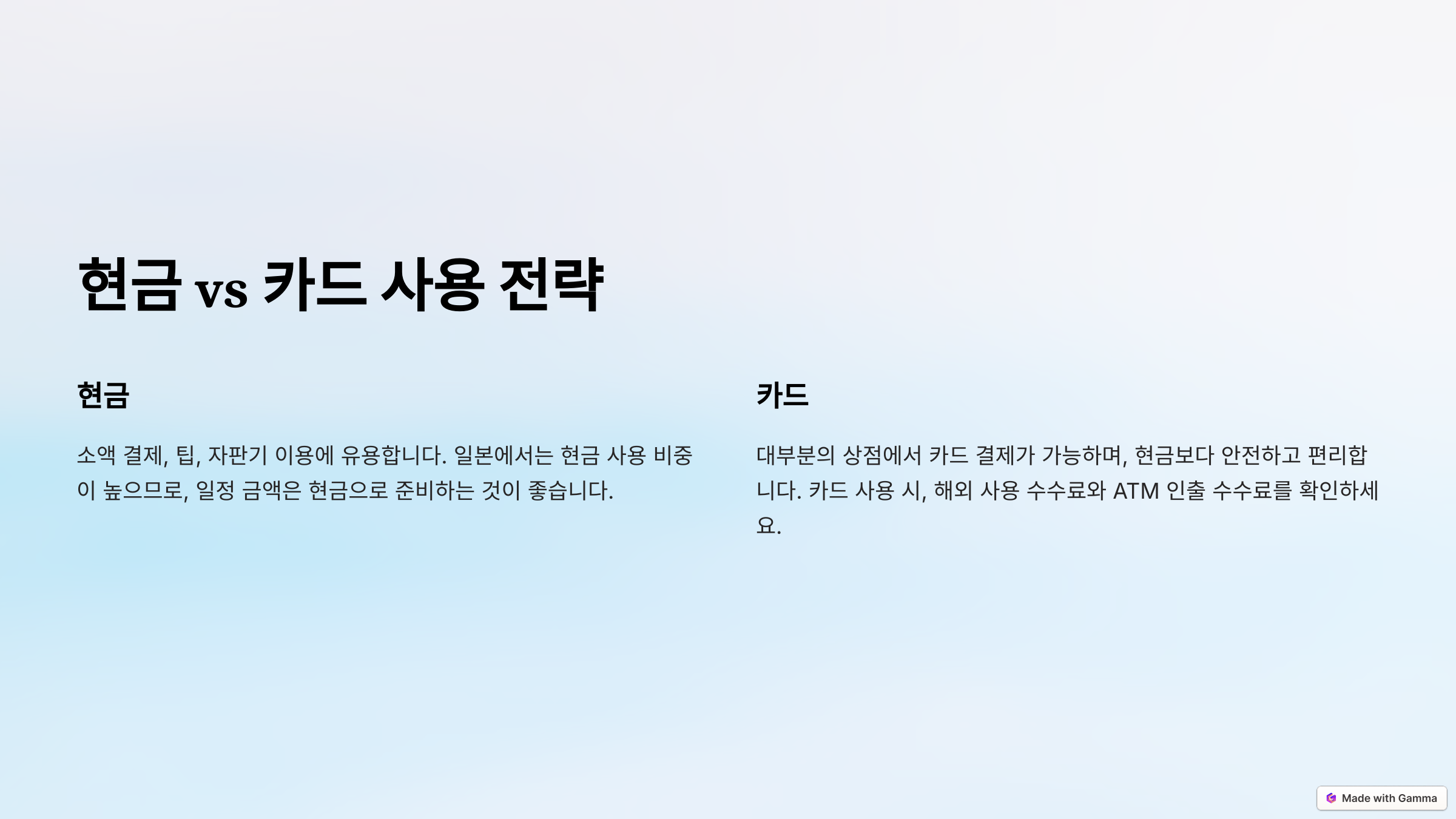 현금 vs 카드 사용 전략

현금

소액 결제, 팁, 자판기 이용에 유용합니다. 일본에서는 현금 사용 비중이 높으므로, 일정 금액은 현금으로 준비하는 것이 좋습니다.

카드

대부분의 상점에서 카드 결제가 가능하며, 현금보다 안전하고 편리합니다. 카드 사용 시, 해외 사용 수수료와 ATM 인출 수수료를 확인하세요.

Made with Gamma